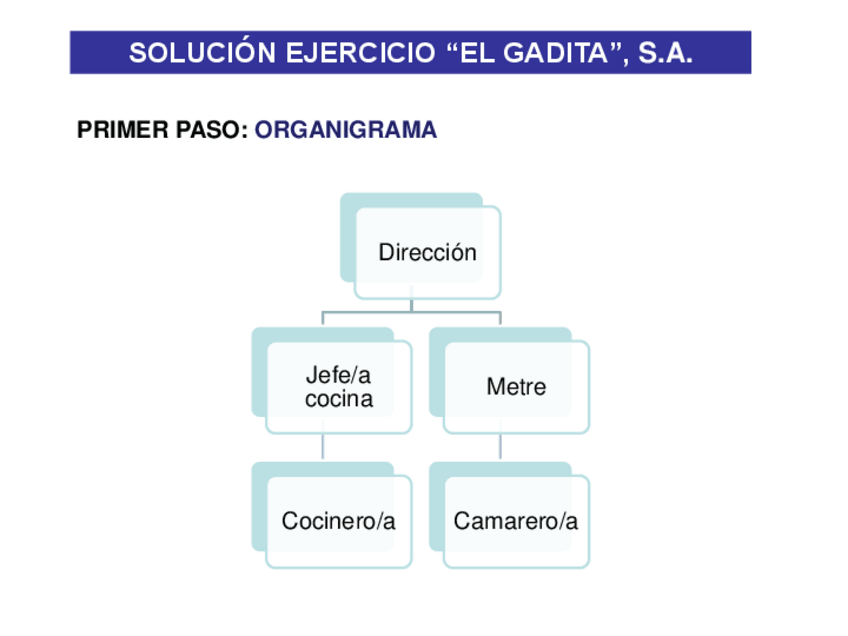 SOLUCIÓN EJERCICIO “EL GADITA”, S.A.

PRIMER PASO: ORGANIGRAMA

Dirección

Jefe/a cocina

Metre

Cocinero/a

Camarero/a